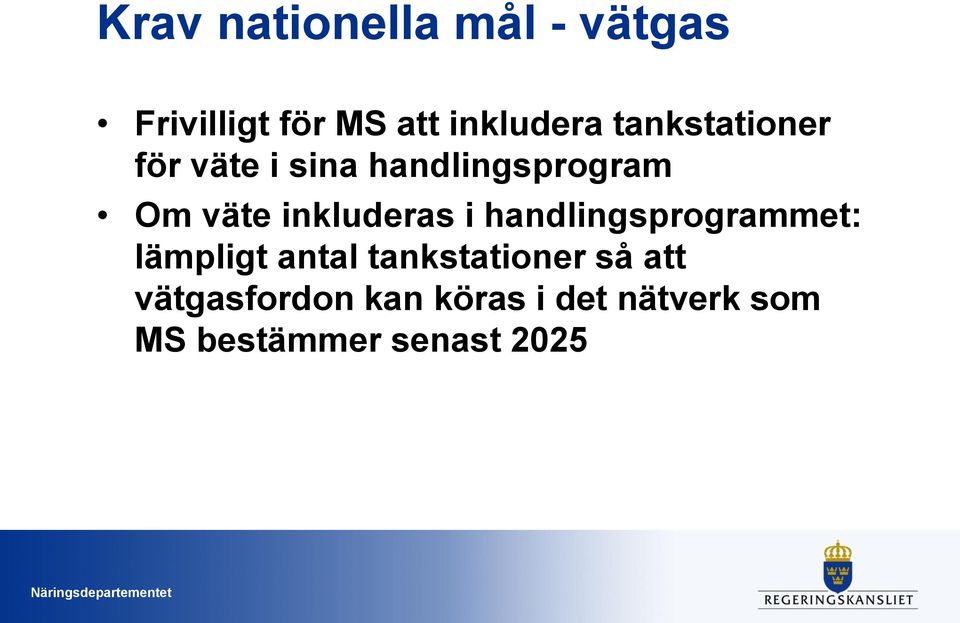 Krav nationella mål - vätgas

• Frivilligt för MS att inkludera tankstationer för väte i sina handlingsprogram

• Om väte inkluderas i handlingsprogrammet: lämpligt antal tankstationer så att vätgasfordon kan köras i det nätverk som MS bestämmer senast 2025

Näringsdepartementet

REGERINGSKANSLIET